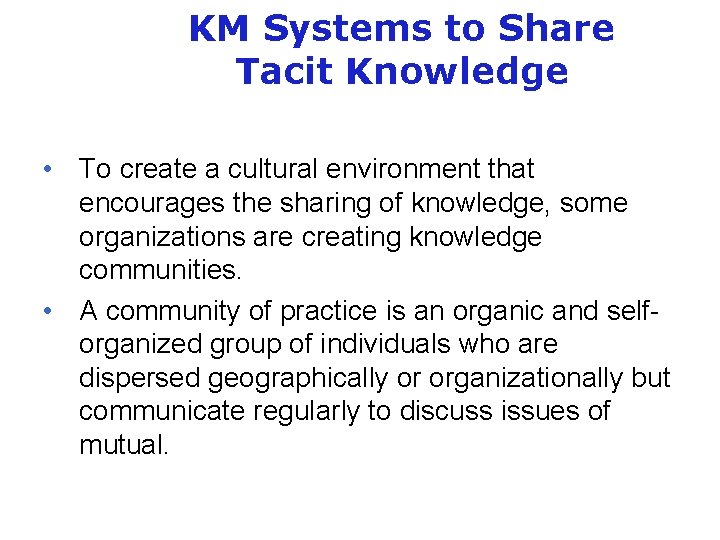 KM Systems to Share Tacit Knowledge

• To create a cultural environment that encourages the sharing of knowledge, some organizations are creating knowledge communities.

• A community of practice is an organic and self-organized group of individuals who are dispersed geographically or organizationally but communicate regularly to discuss issues of mutual.